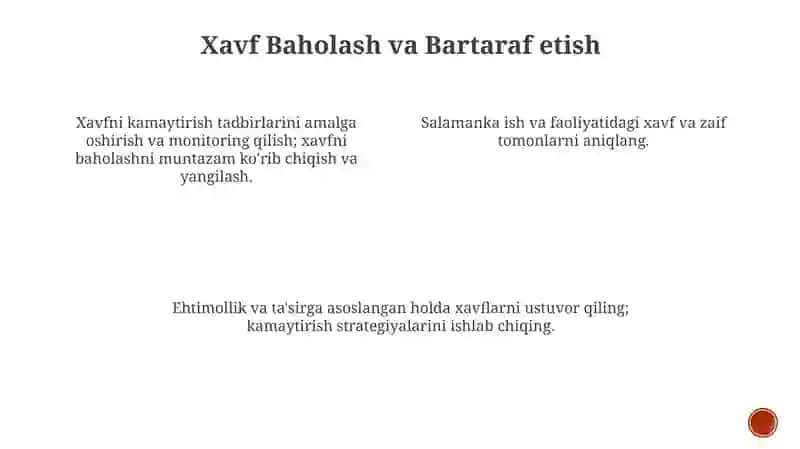 Xavf Baholash va Bartaraf etish

Xavfni kamaytirish tadbirlarini amalga oshirish va monitoring qilish; xavfni baholashni muntazam ko'rib chiqish va yangilash.

Salamanka ish va faoliyatidagi xavf va zaif tomonlarni aniqlang.

Ehtimollik va ta'sirga asoslangan holda xavflarni ustuvor qiling; kamaytirish strategiyalarini ishlab chiqing.